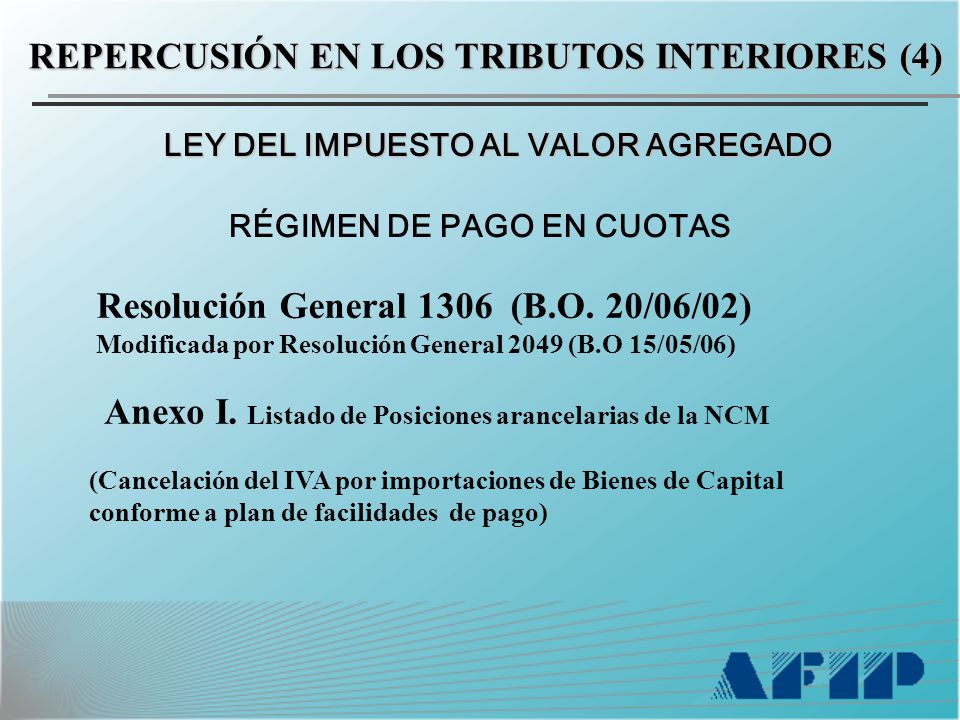 REPERCUSIÓN EN LOS TRIBUTOS INTERIORES (4)

LEY DEL IMPUESTO AL VALOR AGREGADO

RÉGIMEN DE PAGO EN CUOTAS

Resolución General 1306 (B.O. 20/06/02)
Modificada por Resolución General 2049 (B.O 15/05/06)

Anexo I. Listado de Posiciones arancelarias de la NCM

(Cancelación del IVA por importaciones de Bienes de Capital conforme a plan de facilidades de pago)

AFIP